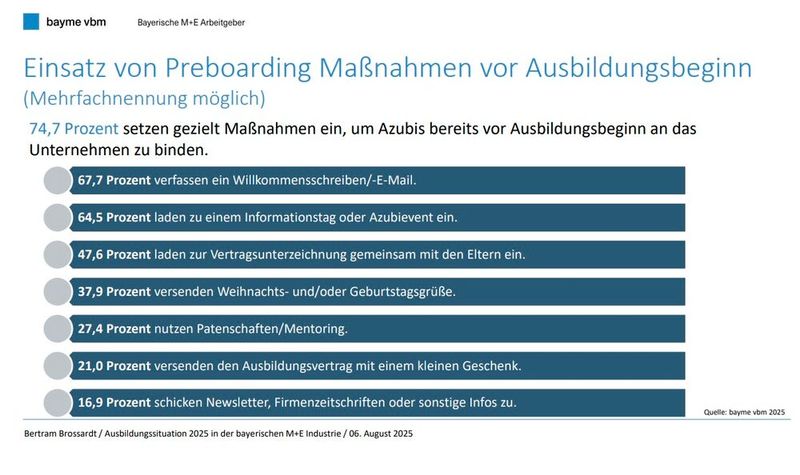 bayme vbm Bayerische M+E Arbeitgeber

Einsatz von Preboarding Maßnahmen vor Ausbildungsbeginn (Mehrfachnennung möglich)

74,7 Prozent setzen gezielt Maßnahmen ein, um Azubis bereits vor Ausbildungsbeginn an das Unternehmen zu binden.

67,7 Prozent verfassen ein Willkommensschreiben/-E-Mail.

64,5 Prozent laden zu einem Informationstag oder Azubievent ein.

47,6 Prozent laden zur Vertragsunterzeichnung gemeinsam mit den Eltern ein.

37,9 Prozent versenden Weihnachts- und/oder Geburtstagsgrüße.

27,4 Prozent nutzen Patenschaften/Mentoring.

21,0 Prozent versenden den Ausbildungsvertrag mit einem kleinen Geschenk.

16,9 Prozent schicken Newsletter, Firmenzeitschriften oder sonstige Infos zu.

Quelle: bayme vbm 2025

Bertram Brossardt / Ausbildungssituation 2025 in der bayerischen M+E Industrie / 06. August 2025